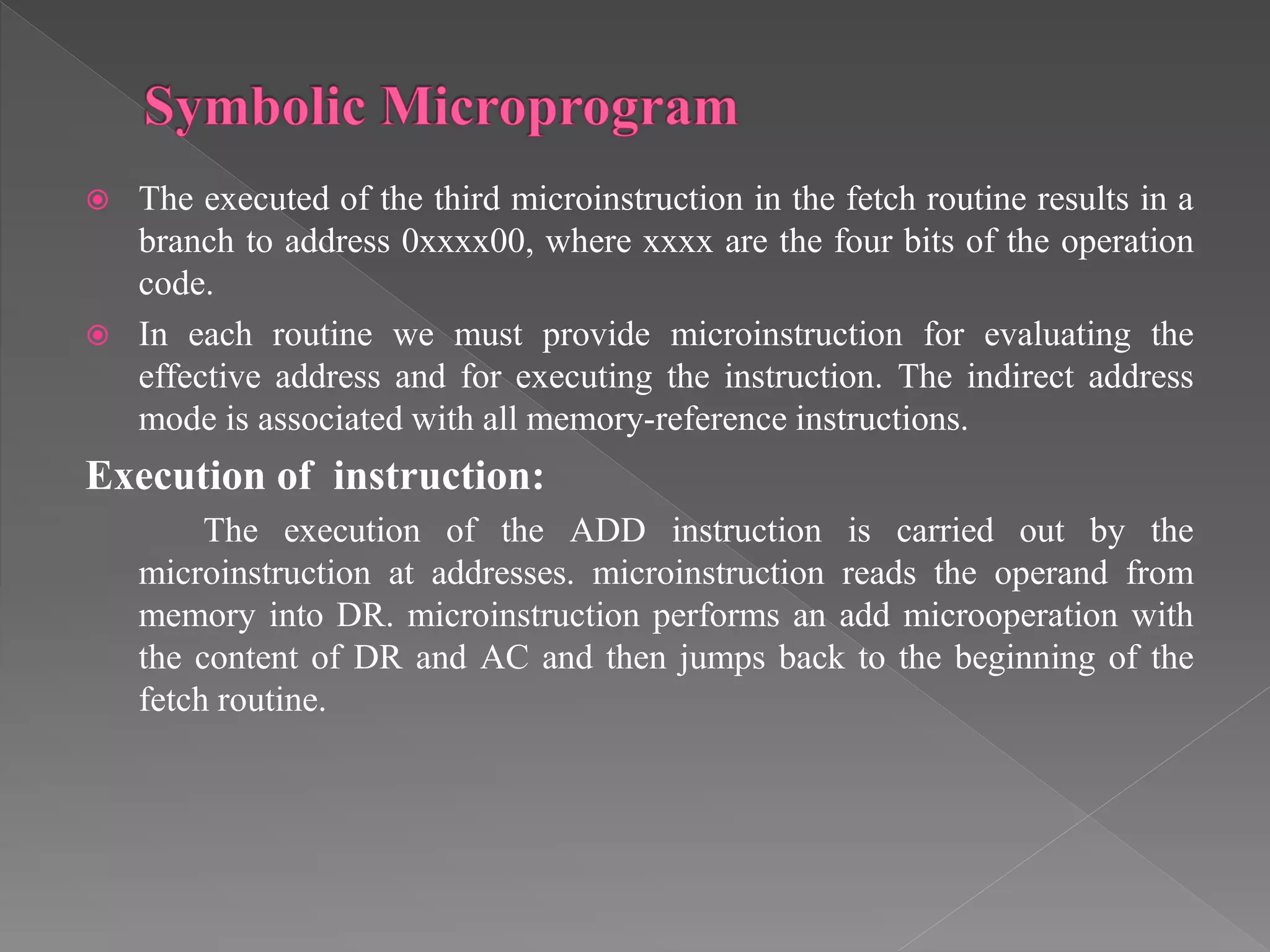 Symbolic Microprogram

The executed of the third microinstruction in the fetch routine results in a branch to address 0xxxx00, where xxxx are the four bits of the operation code.

In each routine we must provide microinstruction for evaluating the effective address and for executing the instruction. The indirect address mode is associated with all memory-reference instructions.

Execution of instruction:

The execution of the ADD instruction is carried out by the microinstruction at addresses. microinstruction reads the operand from memory into DR. microinstruction performs an add microoperation with the content of DR and AC and then jumps back to the beginning of the fetch routine.